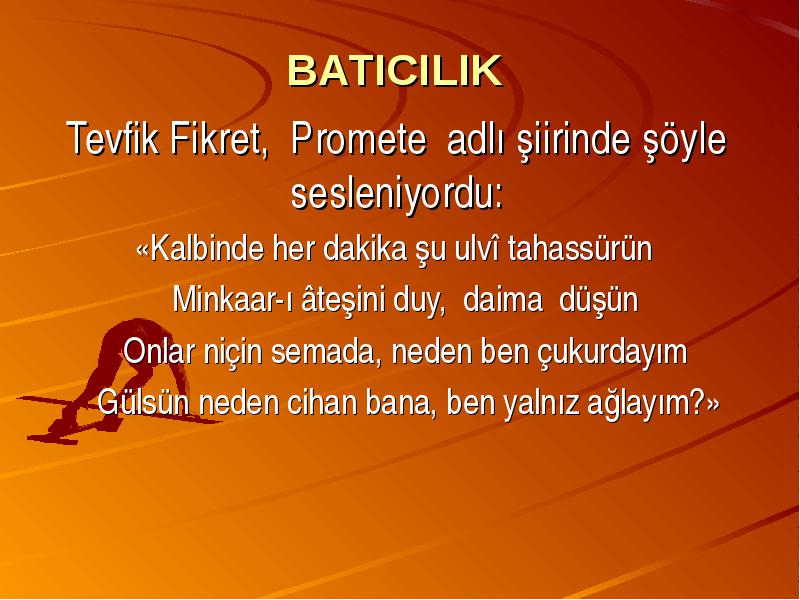 BATICILIK

Tevfik Fikret, Promete adlı şiirinde şöyle sesleniyordu:

«Kalbinde her dakika şu ulvî tahassürün
Minkaar-ı âteşini duy, daima düşün
Onlar niçin semada, neden ben çukurdayım
Gülsün neden cihan bana, ben yalnız ağlayım?»